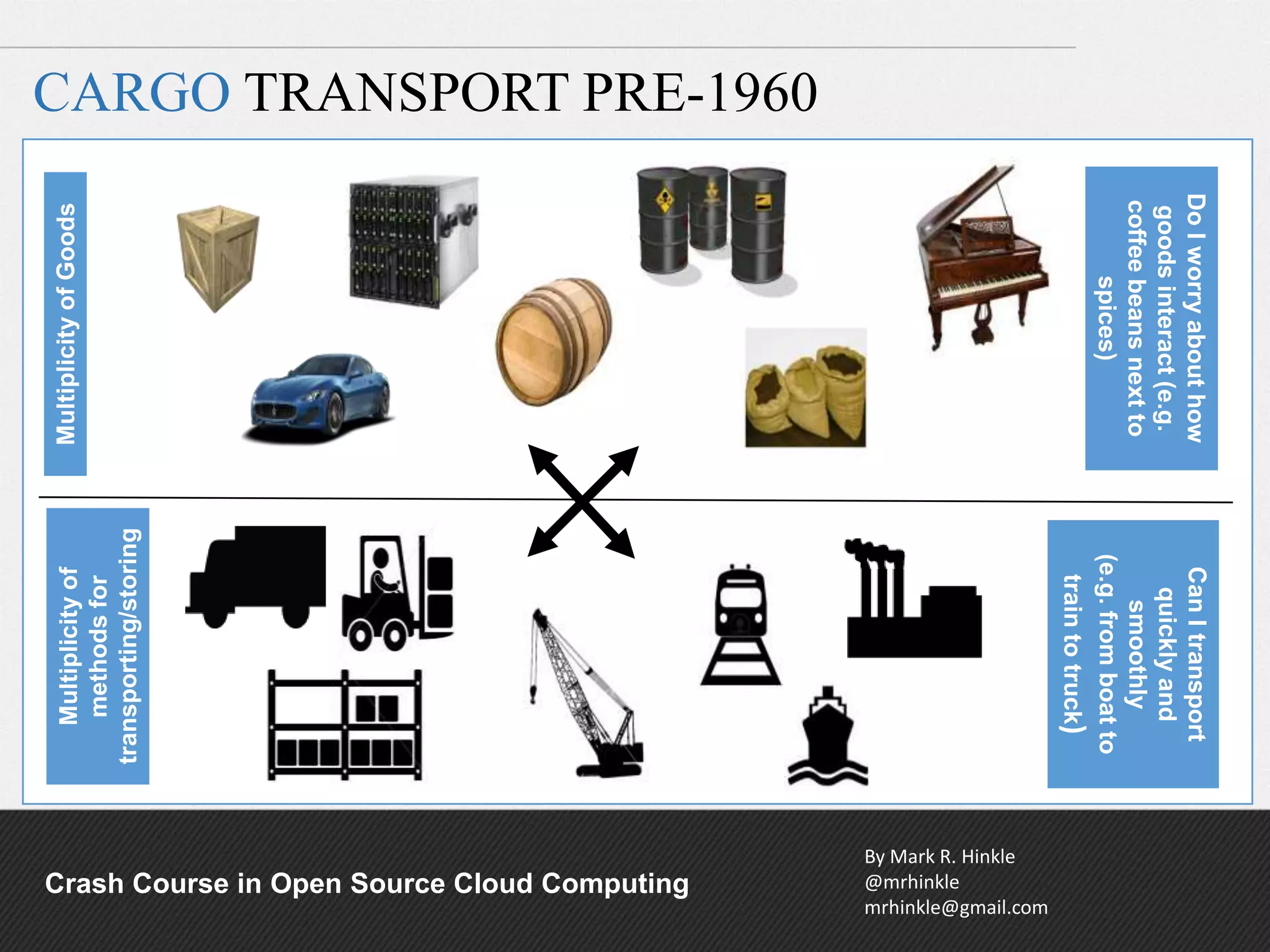 CARGO TRANSPORT PRE-1960

Multiplicity of Goods

Do I worry about how goods interact (e.g. coffee beans next to spices)

Multiplicity of methods for transporting/storing

Can I transport quickly and smoothly (e.g. from boat to train to truck)

Crash Course in Open Source Cloud Computing

By Mark R. Hinkle
@mrhinkle
mrhinkle@gmail.com